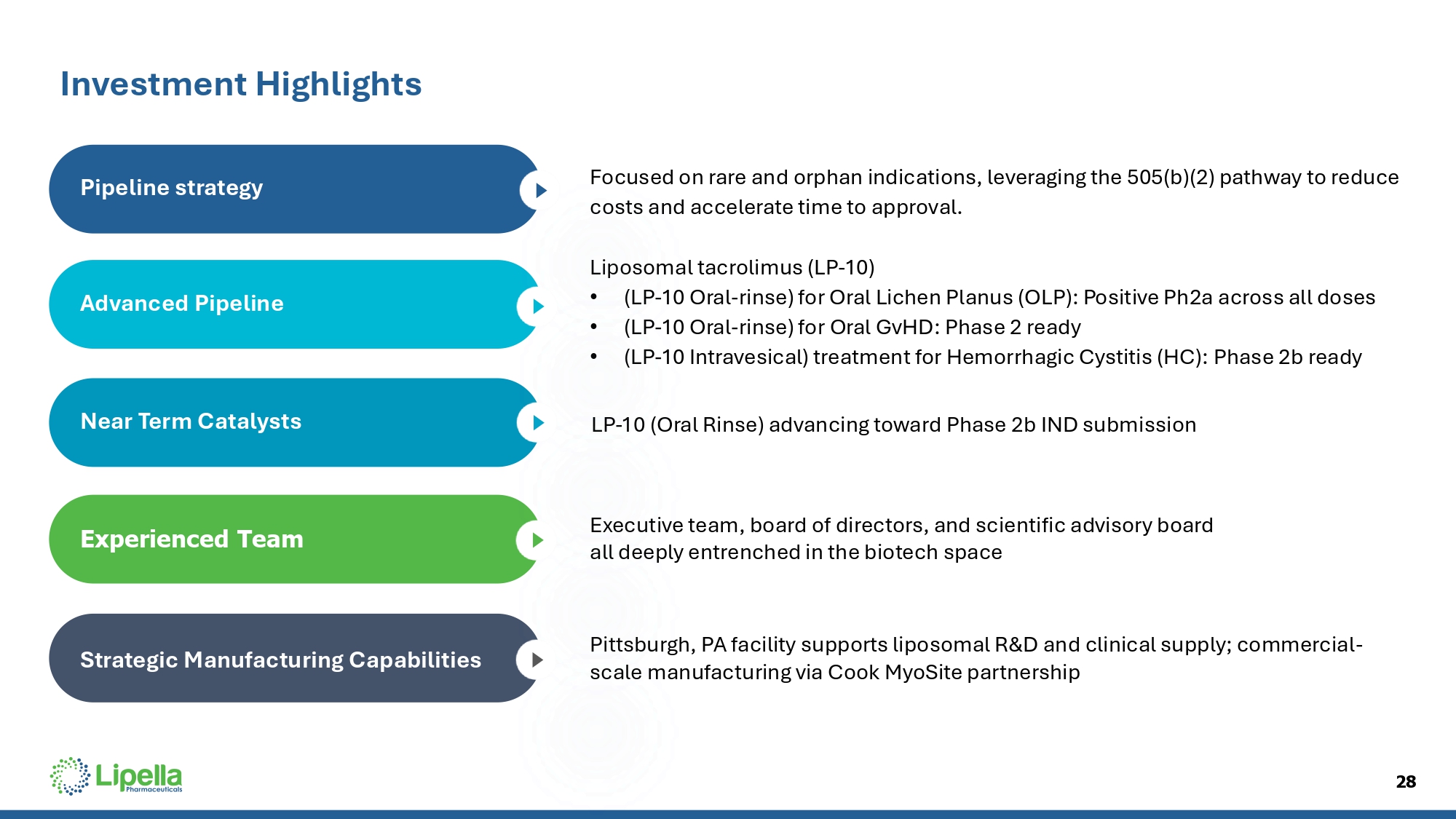 Investment Highlights

Pipeline strategy

Focused on rare and orphan indications, leveraging the 505(b)(2) pathway to reduce costs and accelerate time to approval.

Advanced Pipeline

Liposomal tacrolimus (LP-10)
• (LP-10 Oral-rinse) for Oral Lichen Planus (OLP): Positive Ph2a across all doses
• (LP-10 Oral-rinse) for Oral GvHD: Phase 2 ready
• (LP-10 Intravesical) treatment for Hemorrhagic Cystitis (HC): Phase 2b ready

Near Term Catalysts

LP-10 (Oral Rinse) advancing toward Phase 2b IND submission

Experienced Team

Executive team, board of directors, and scientific advisory board all deeply entrenched in the biotech space

Strategic Manufacturing Capabilities

Pittsburgh, PA facility supports liposomal R&D and clinical supply; commercial-scale manufacturing via Cook MyoSite partnership

Lipella Pharmaceuticals

28